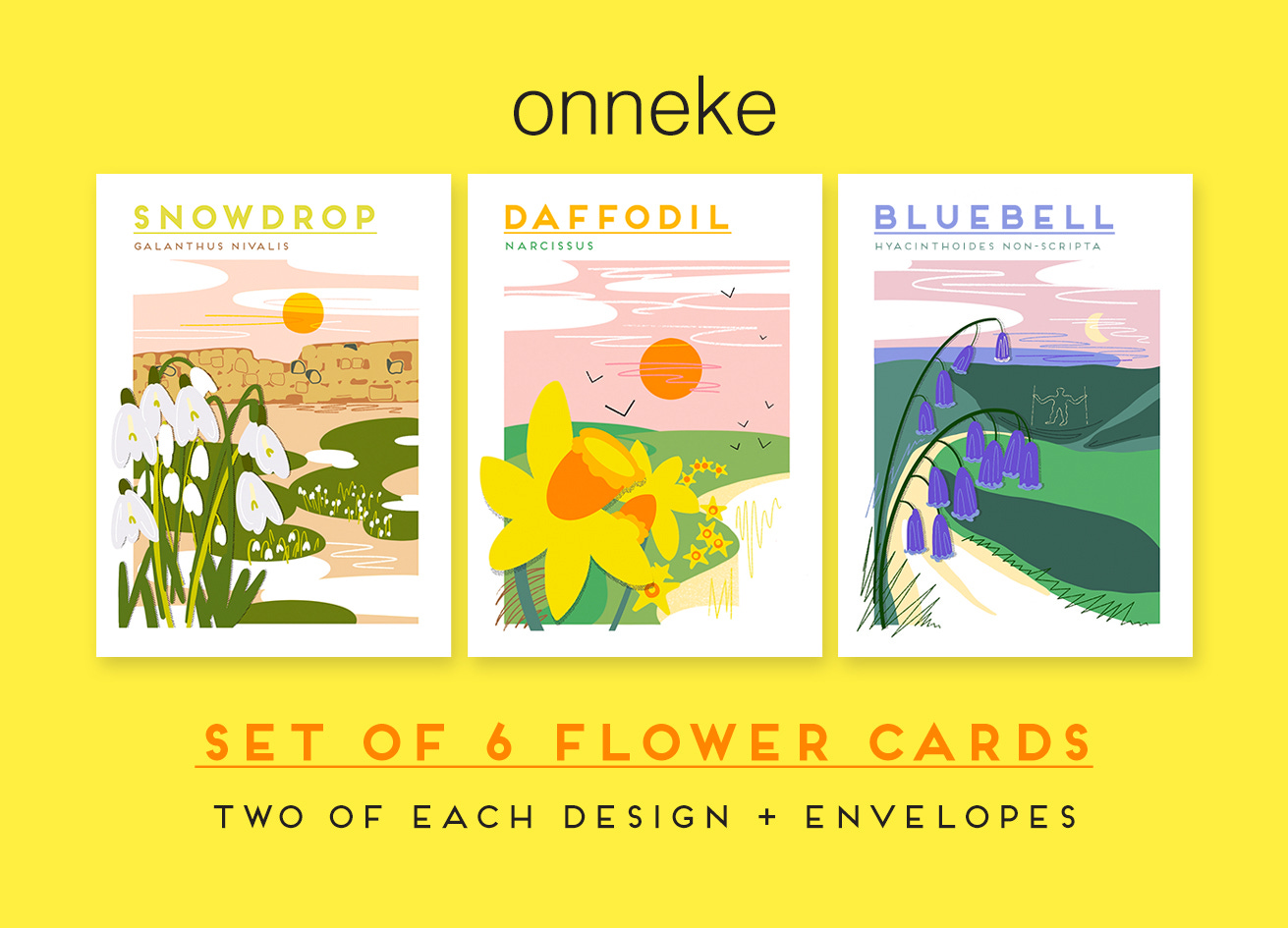 onneke

SNOWDROP
GALANTHUS NIVALIS

DAFFODIL
NARCISSUS

BLUEBELL
HYACINTHOIDES NON-SCRIPTA

SET OF 6 FLOWER CARDS

TWO OF EACH DESIGN + ENVELOPES